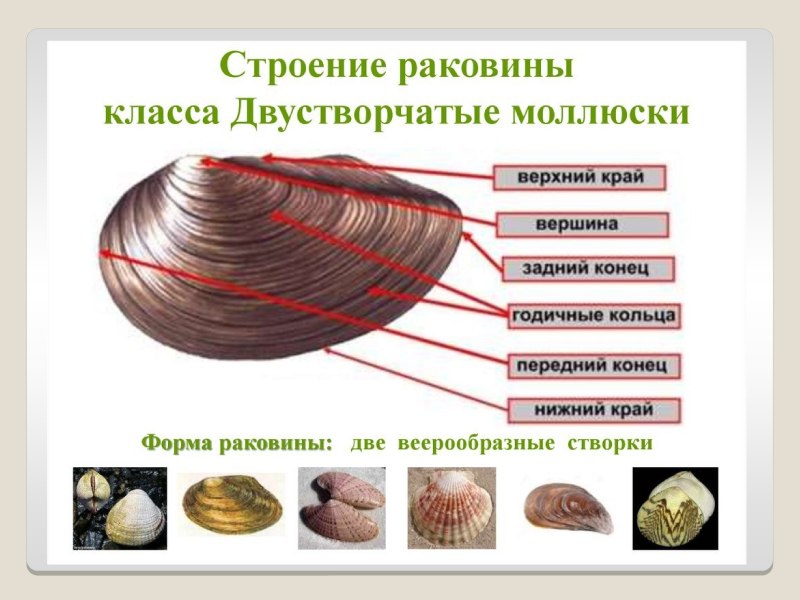 Строение раковины
класса Двустворчатые моллюски

верхний край
вершина
задний конец
годичные кольца
передний конец
нижний край

Форма раковины: две веерообразные створки